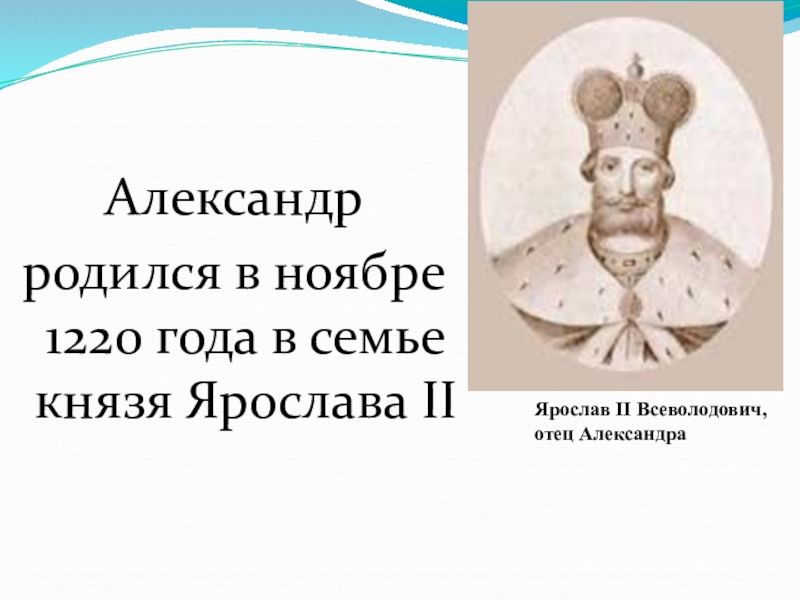 Александр родился в ноябре 1220 года в семье князя Ярослава II

Ярослав II Всеволодович, отец Александра